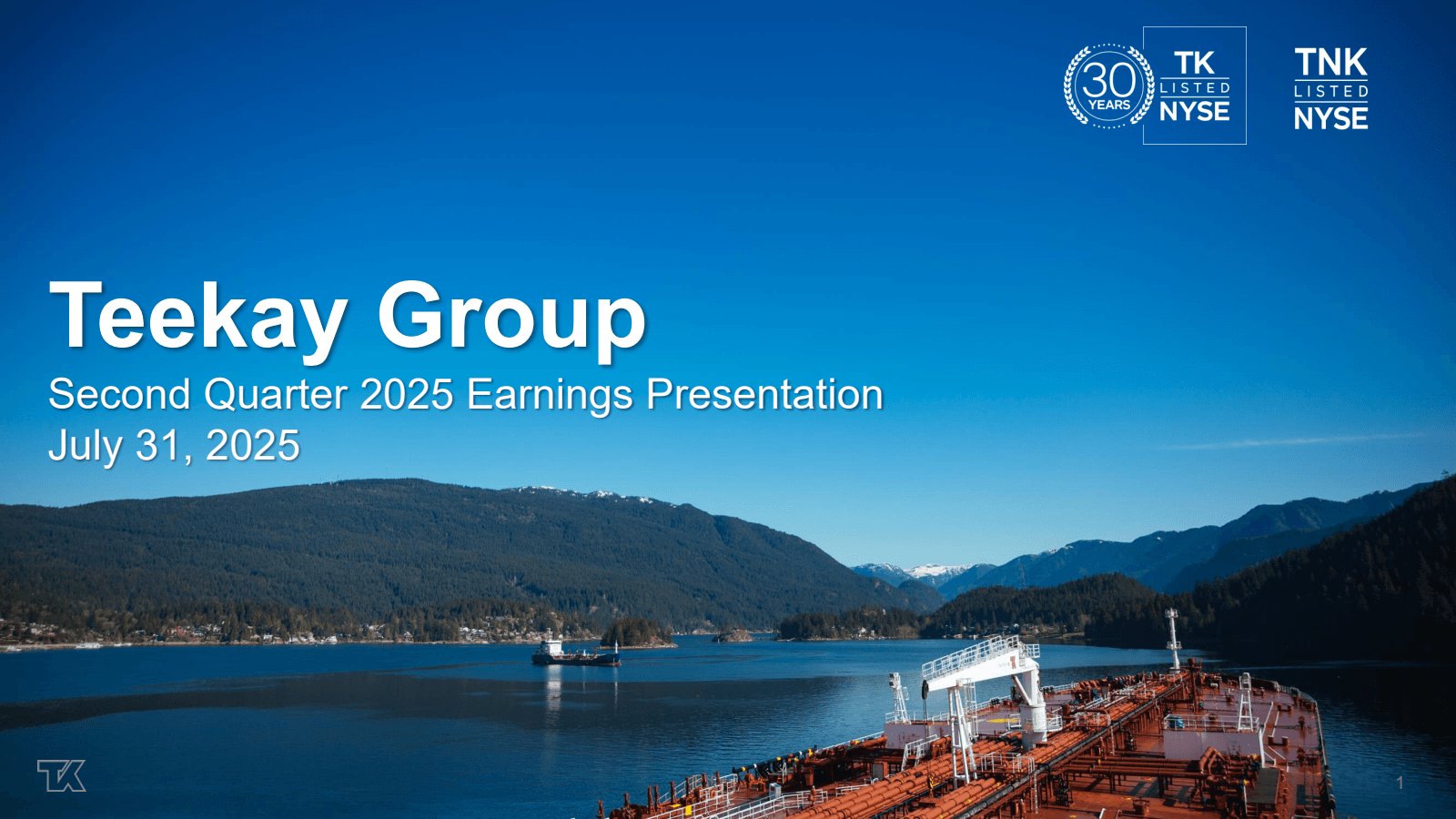 30 YEARS

TK LISTED NYSE

TNK LISTED NYSE

Teekay Group

Second Quarter 2025 Earnings Presentation
July 31, 2025

TK

1